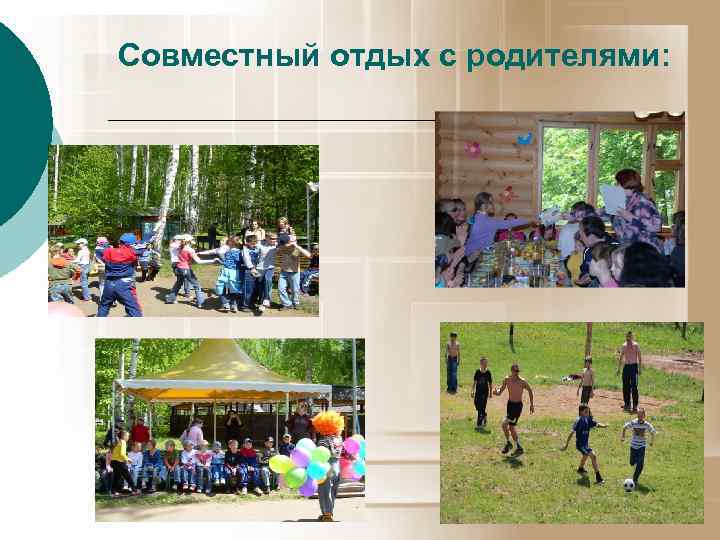 Совместный отдых с родителями: